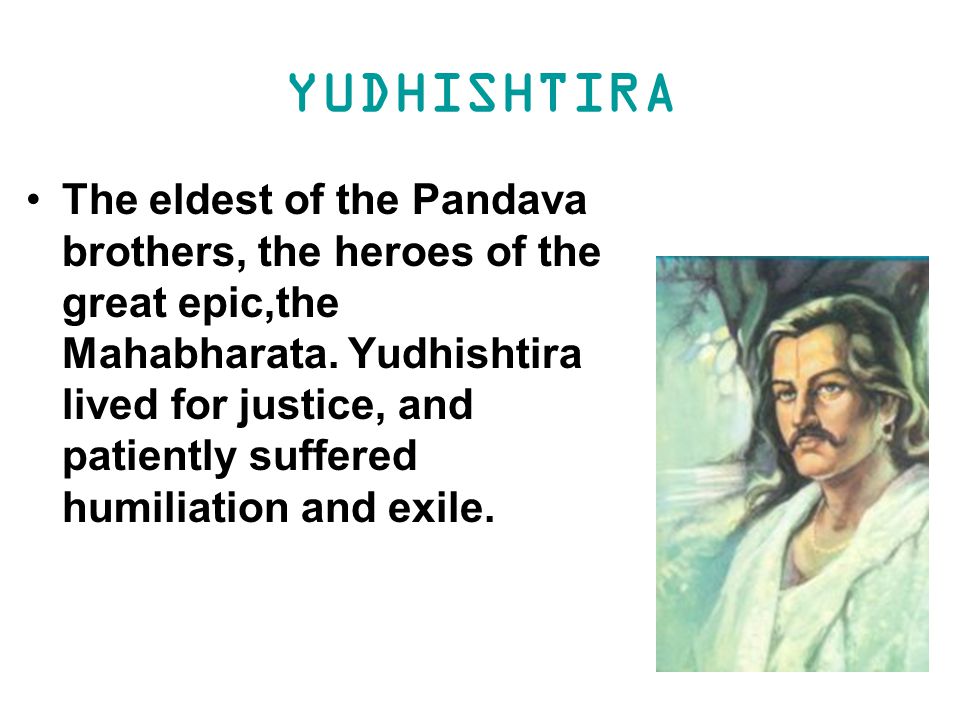 YUDHISHTIRA

• The eldest of the Pandava brothers, the heroes of the great epic,the Mahabharata. Yudhishtira lived for justice, and patiently suffered humiliation and exile.